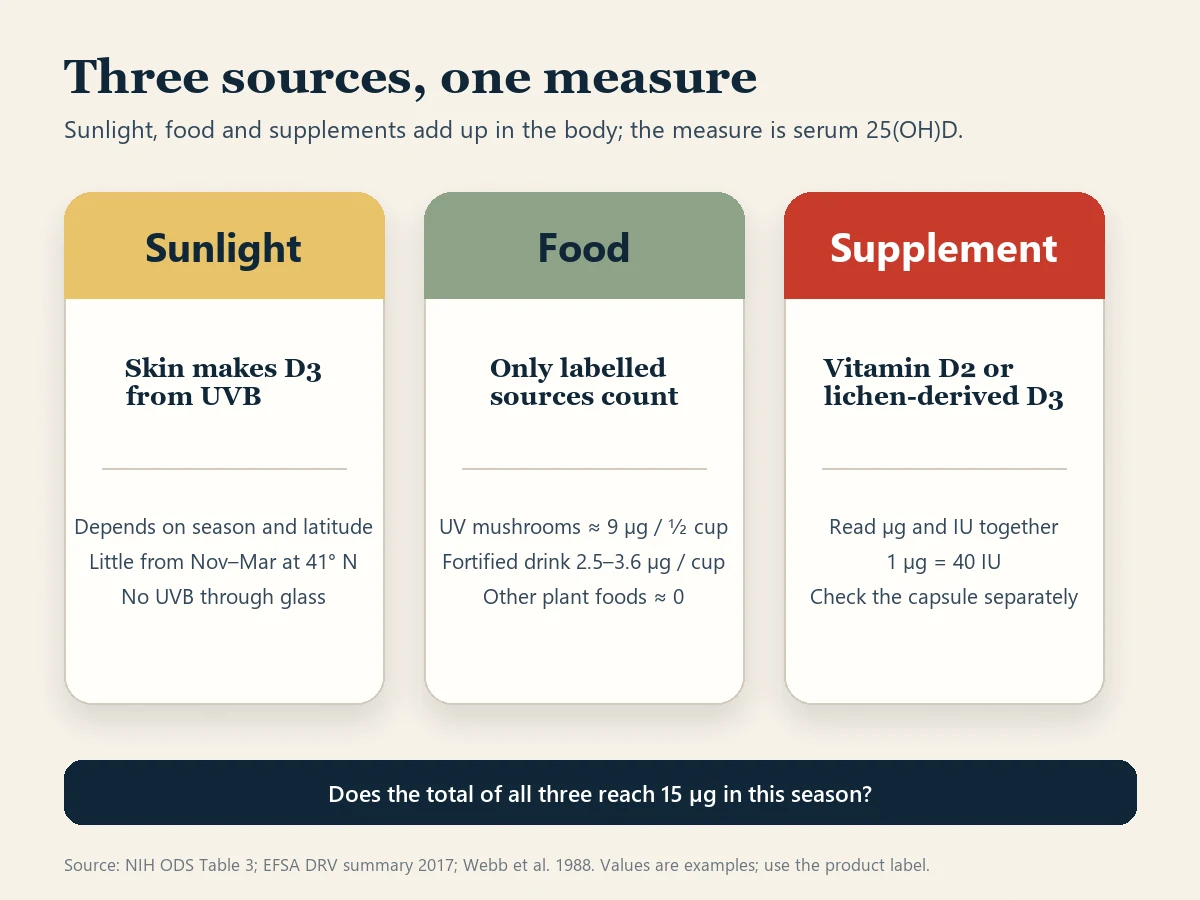 Three sources, one measure

Sunlight, food and supplements add up in the body; the measure is serum 25(OH)D.

Sunlight

Skin makes D3 from UVB

Depends on season and latitude
Little from Nov–Mar at 41° N
No UVB through glass

Food

Only labelled sources count

UV mushrooms ≈ 9 µg / ½ cup
Fortified drink 2.5–3.6 µg / cup
Other plant foods ≈ 0

Supplement

Vitamin D2 or lichen-derived D3

Read µg and IU together
1 µg = 40 IU
Check the capsule separately

Does the total of all three reach 15 µg in this season?

Source: NIH ODS Table 3; EFSA DRV summary 2017; Webb et al. 1988. Values are examples; use the product label.